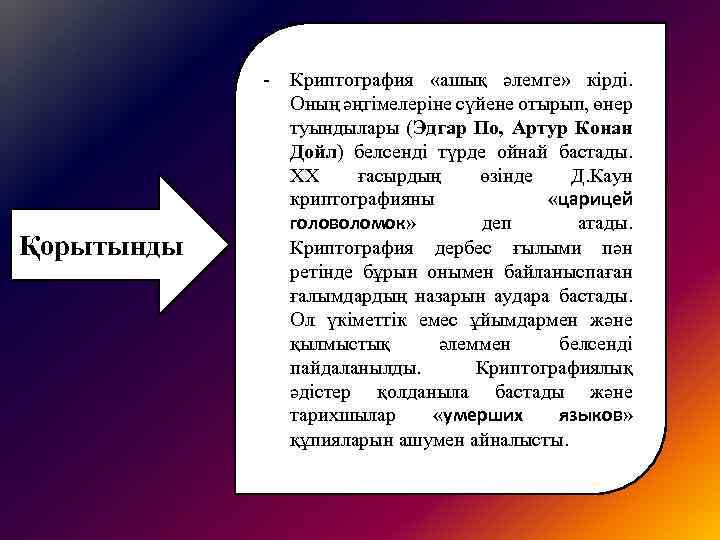 Қорытынды

- Криптография «ашық әлемге» кірді. Оның әңгімелеріне сүйене отырып, өнер туындылары (Эдгар По, Артур Конан Дойл) белсенді түрде ойнай бастады. XX ғасырдың өзінде Д.Каун криптографияны «царицей головоломок» деп атады. Криптография дербес ғылыми пән ретінде бұрын онымен байланыспаған ғалымдардың назарын аудара бастады. Ол үкіметтік емес ұйымдармен және қылмыстық әлеммен белсенді пайдаланылды. Криптографиялық әдістер қолданыла бастады және тарихшылар «умерших языков» құпияларын ашумен айналысты.